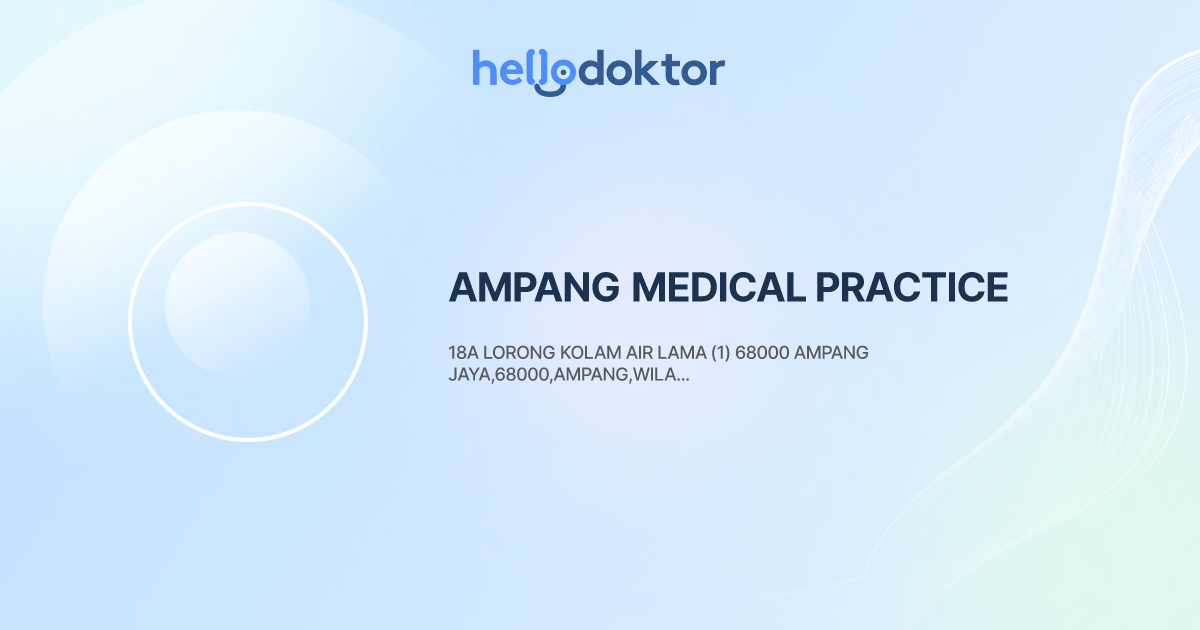 hellodoktor

AMPANG MEDICAL PRACTICE

18A LORONG KOLAM AIR LAMA (1) 68000 AMPANG JAYA,68000,AMPANG,WILA...